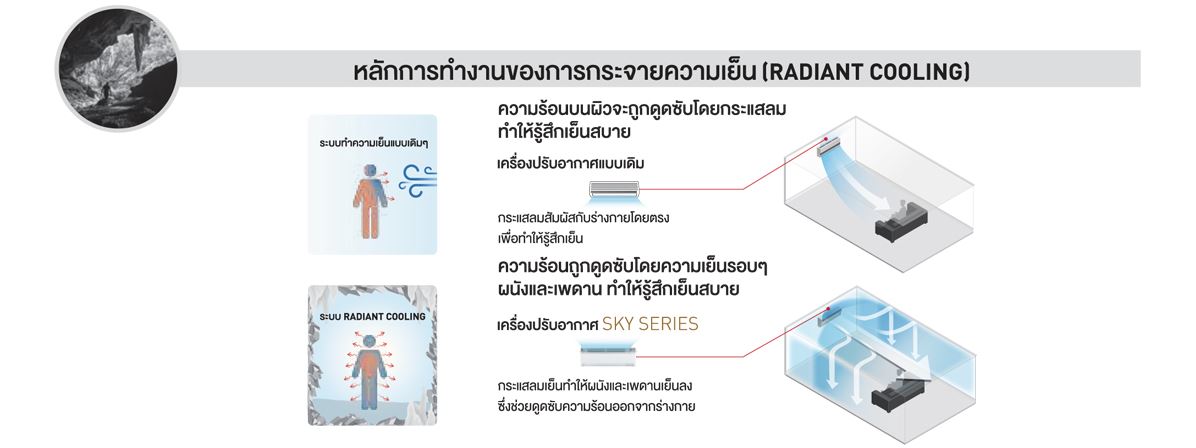 หลักการทำงานของการกระจายความเย็น (RADIANT COOLING)

ระบบทำความเย็นแบบเดิมๆ

ความร้อนบนผิวจะถูกดูดซับโดยกระแสลม ทำให้รู้สึกเย็นสบาย

เครื่องปรับอากาศแบบเดิม

กระแสลมสัมผัสกับร่างกายโดยตรง เพื่อทำให้รู้สึกเย็น

ระบบ RADIANT COOLING

ความร้อนถูกดูดซับโดยความเย็นรอบๆ ผนังและเพดาน ทำให้รู้สึกเย็นสบาย

เครื่องปรับอากาศ SKY SERIES

กระแสลมเย็นทำให้ผนังและเพดานเย็นลง ซึ่งช่วยดูดซับความร้อนออกจากร่างกาย